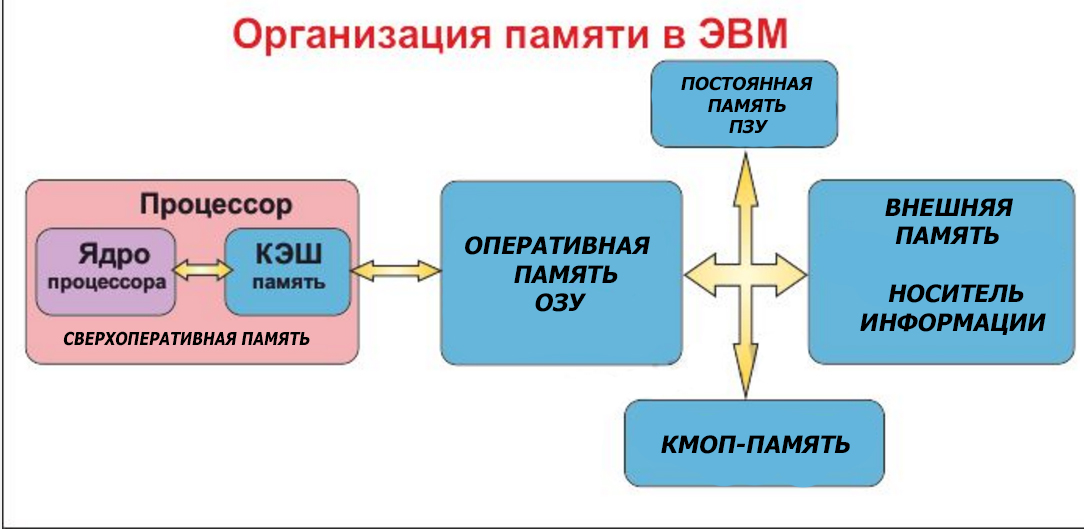 Организация памяти в ЭВМ

ПОСТОЯННАЯ ПАМЯТЬ ПЗУ

Процессор

Ядро процессора

КЭШ память

СВЕРХОПЕРАТИВНАЯ ПАМЯТЬ

ОПЕРАТИВНАЯ ПАМЯТЬ ОЗУ

ВНЕШНЯЯ ПАМЯТЬ

НОСИТЕЛЬ ИНФОРМАЦИИ

КМОП-ПАМЯТЬ